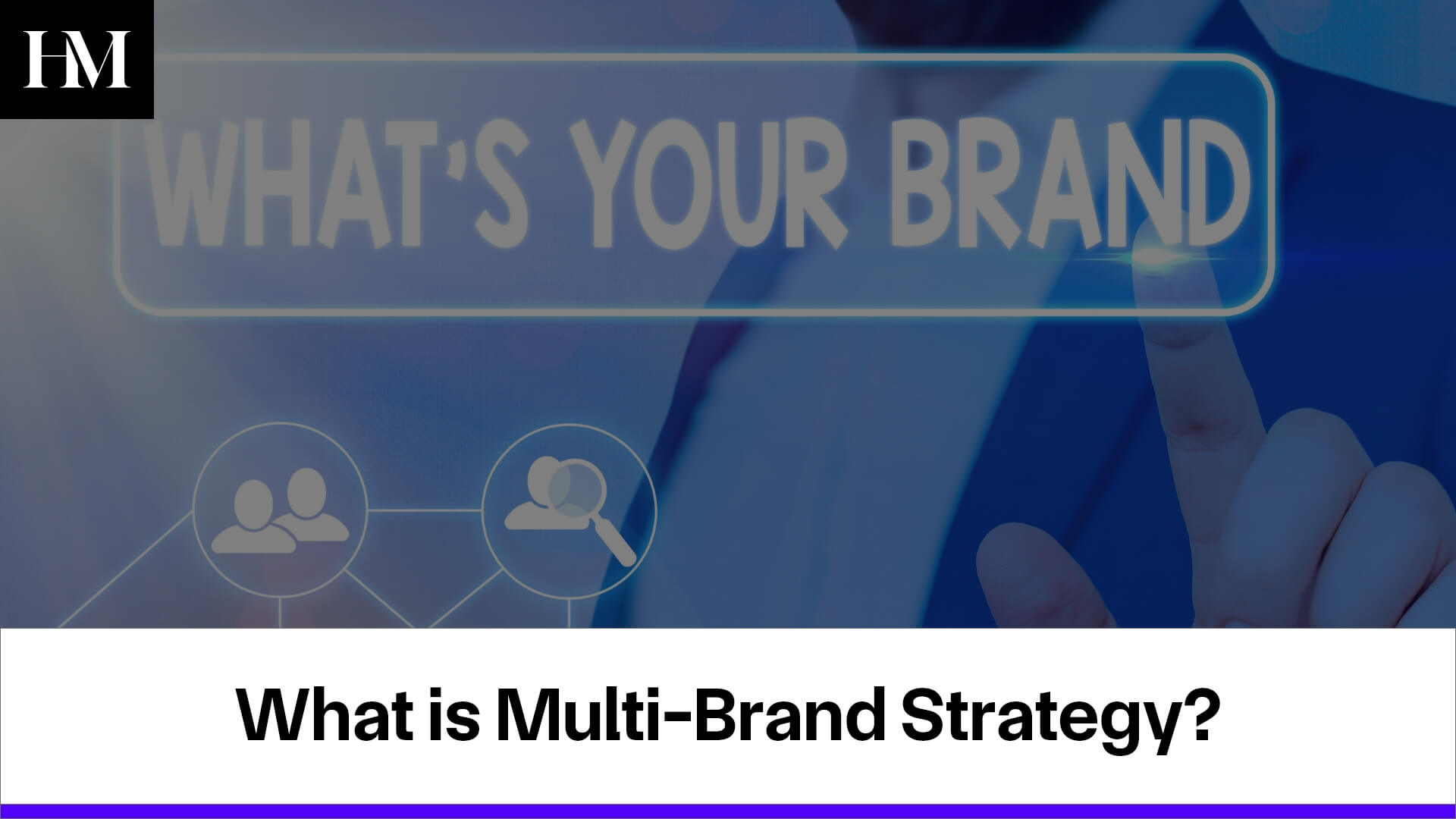 HM

WHAT'S YOUR BRAND

What is Multi-Brand Strategy?